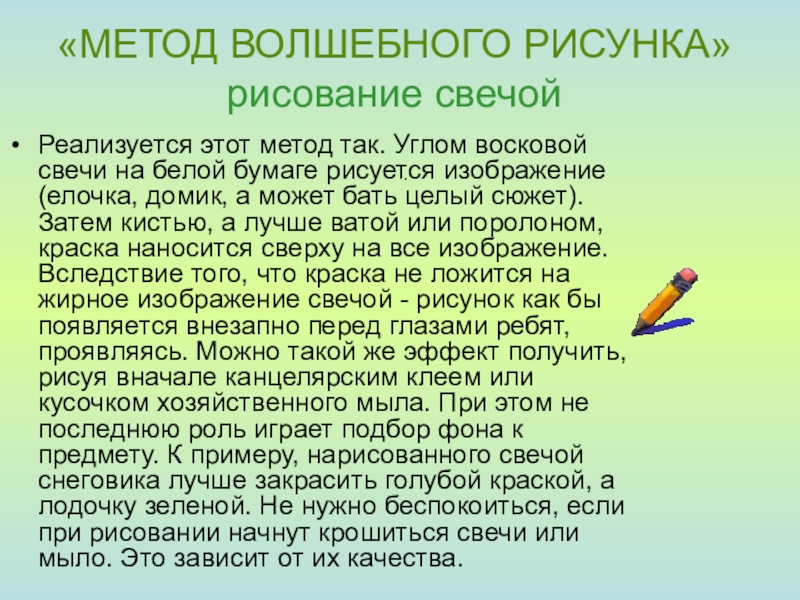 «МЕТОД ВОЛШЕБНОГО РИСУНКА»
рисование свечой

• Реализуется этот метод так. Углом восковой свечи на белой бумаге рисуется изображение (елочка, домик, а может бать целый сюжет). Затем кистью, а лучше ватой или поролоном, краска наносится сверху на все изображение. Вследствие того, что краска не ложится на жирное изображение свечой - рисунок как бы появляется внезапно перед глазами ребят, проявляясь. Можно такой же эффект получить, рисуя вначале канцелярским клеем или кусочком хозяйственного мыла. При этом не последнюю роль играет подбор фона к предмету. К примеру, нарисованного свечой снеговика лучше закрасить голубой краской, а лодочку зеленой. Не нужно беспокоиться, если при рисовании начнут крошиться свечи или мыло. Это зависит от их качества.